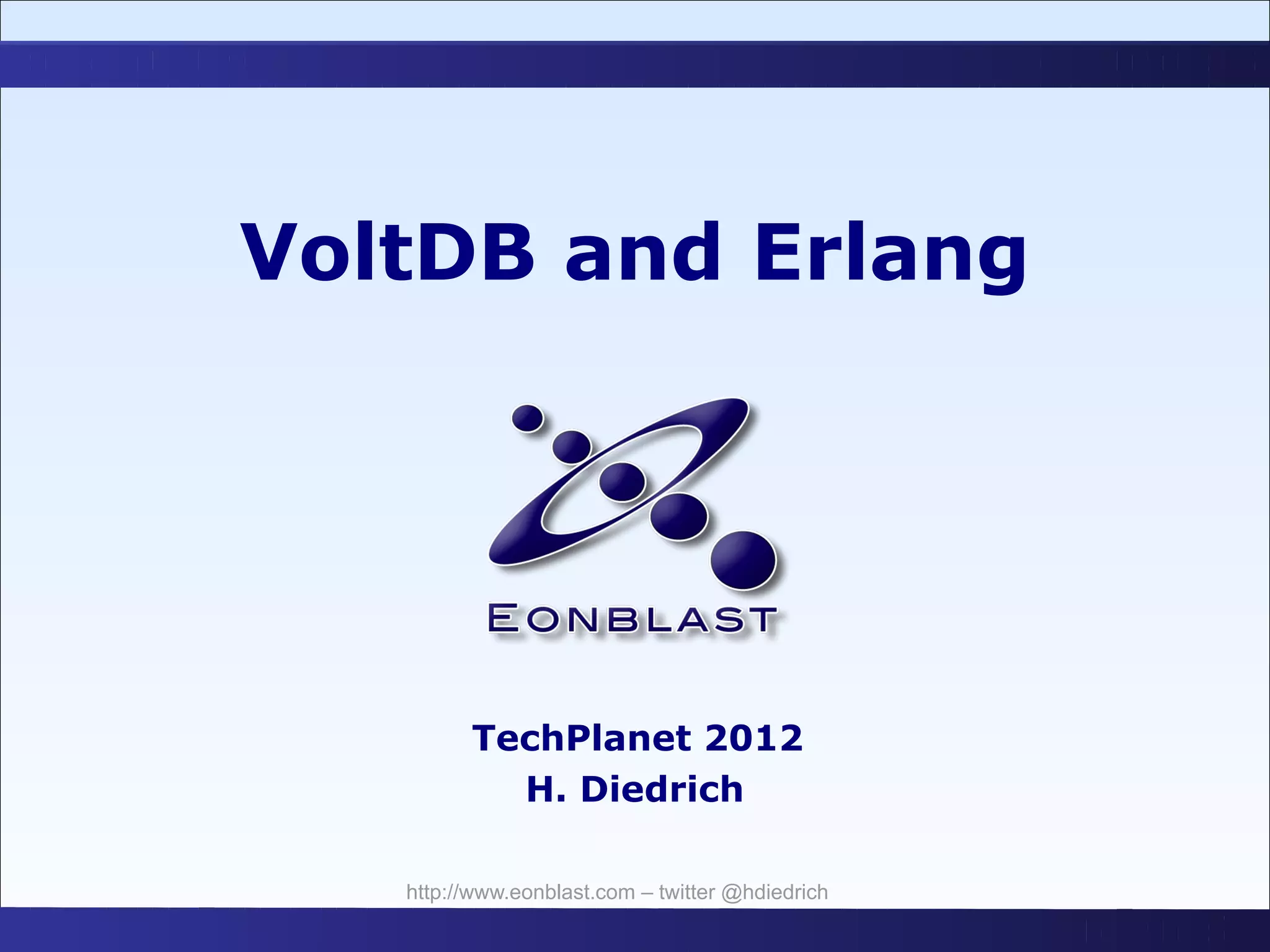 VoltDB and Erlang

EONBLAST

TechPlanet 2012
H. Diedrich

http://www.eonblast.com – twitter @hdiedrich